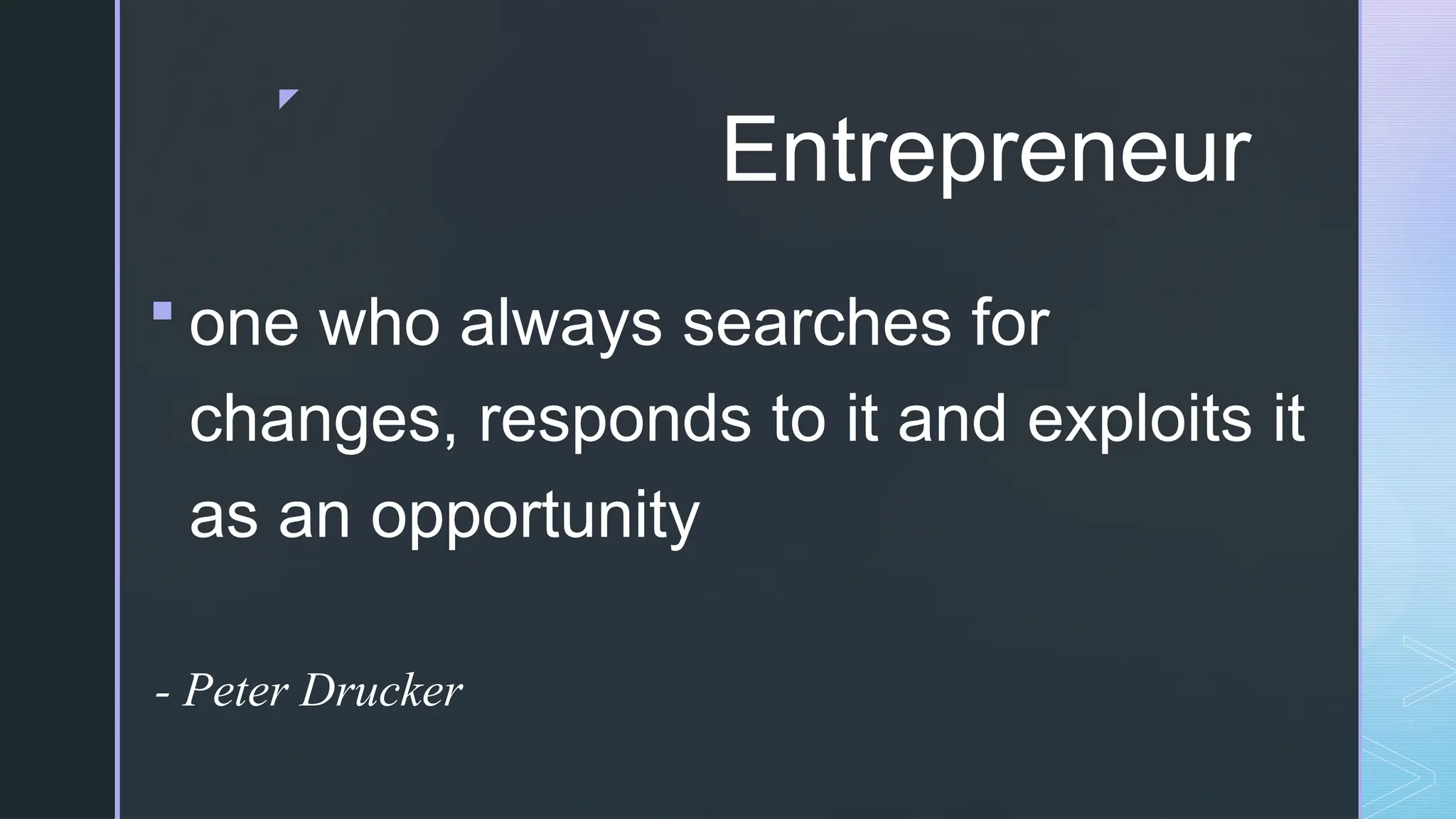 Entrepreneur

one who always searches for changes, responds to it and exploits it as an opportunity

- Peter Drucker